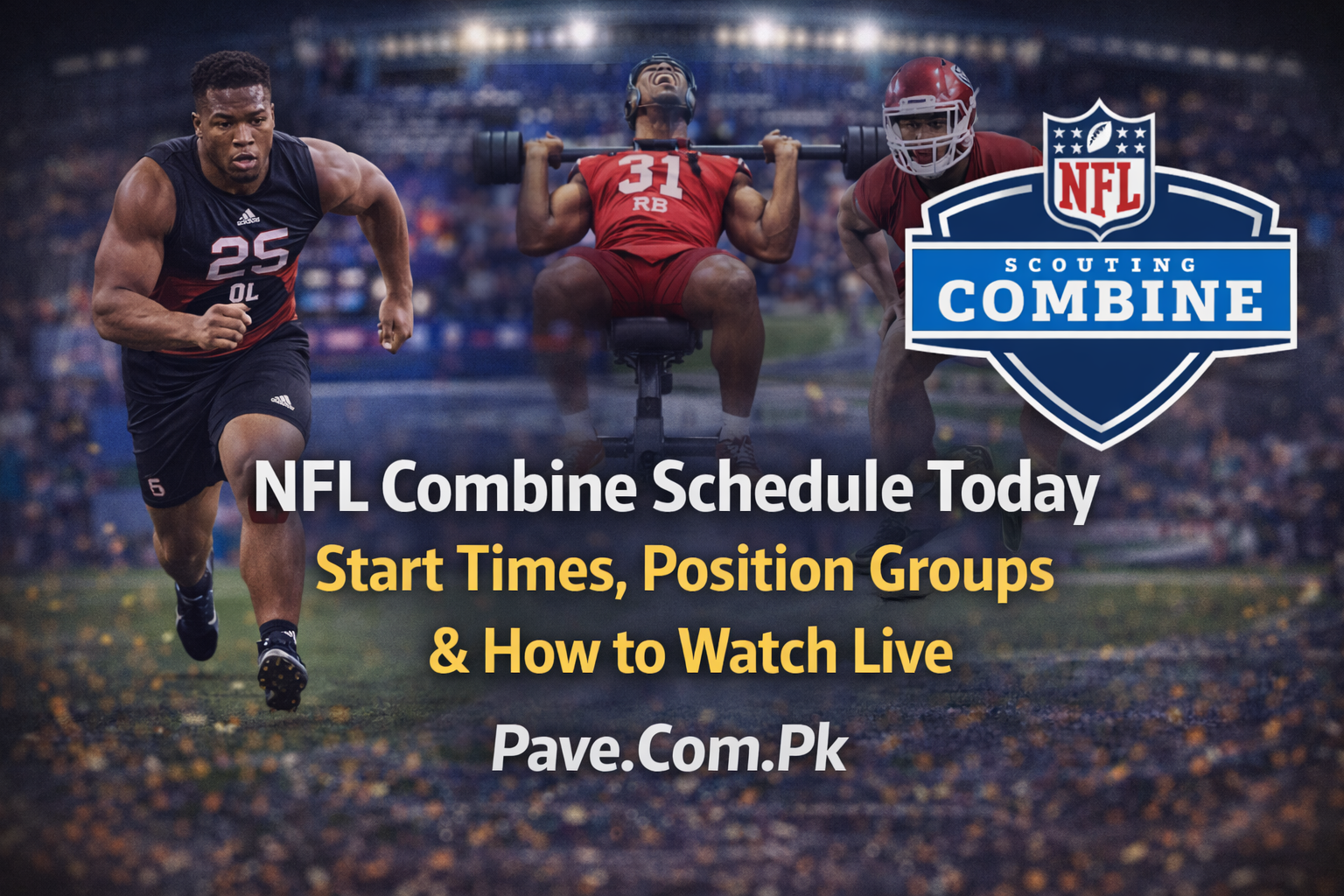 25
OL

31
RB

NFL
SCOUTING
COMBINE

NFL Combine Schedule Today
Start Times, Position Groups & How to Watch Live
Pave.Com.Pk